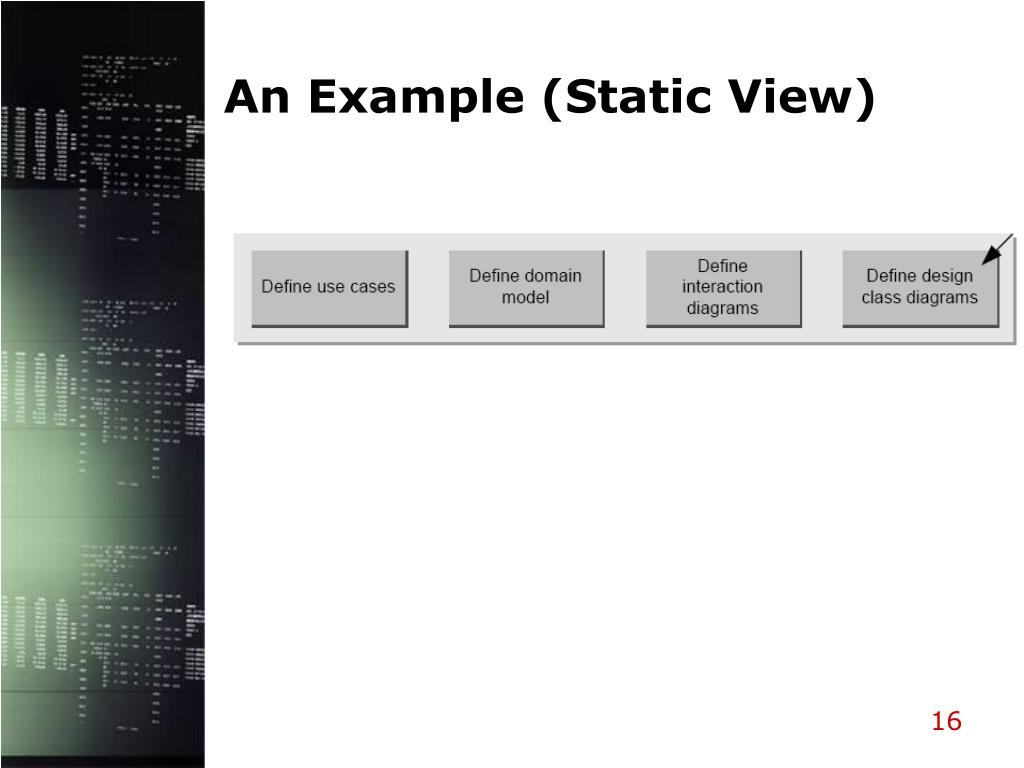 An Example (Static View)

Define use cases

Define domain model

Define interaction diagrams

Define design class diagrams

16